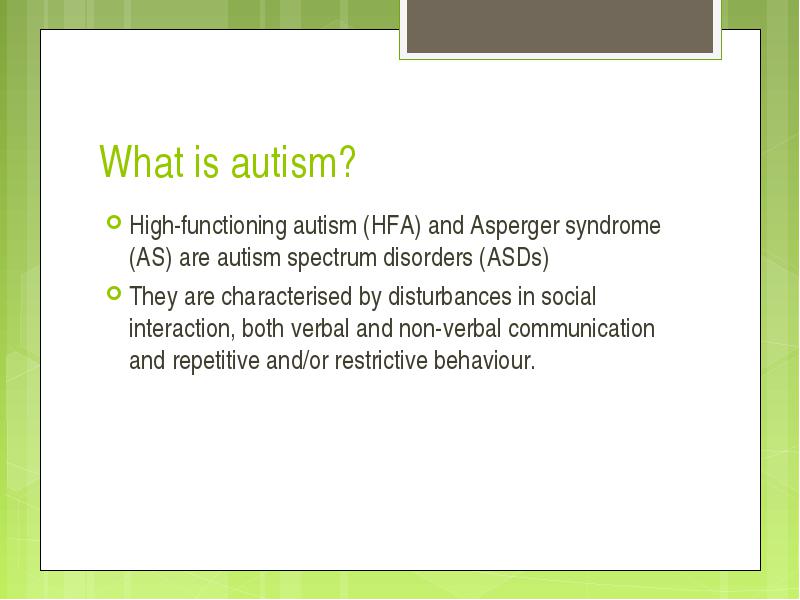 What is autism?

High-functioning autism (HFA) and Asperger syndrome (AS) are autism spectrum disorders (ASDs)

They are characterised by disturbances in social interaction, both verbal and non-verbal communication and repetitive and/or restrictive behaviour.